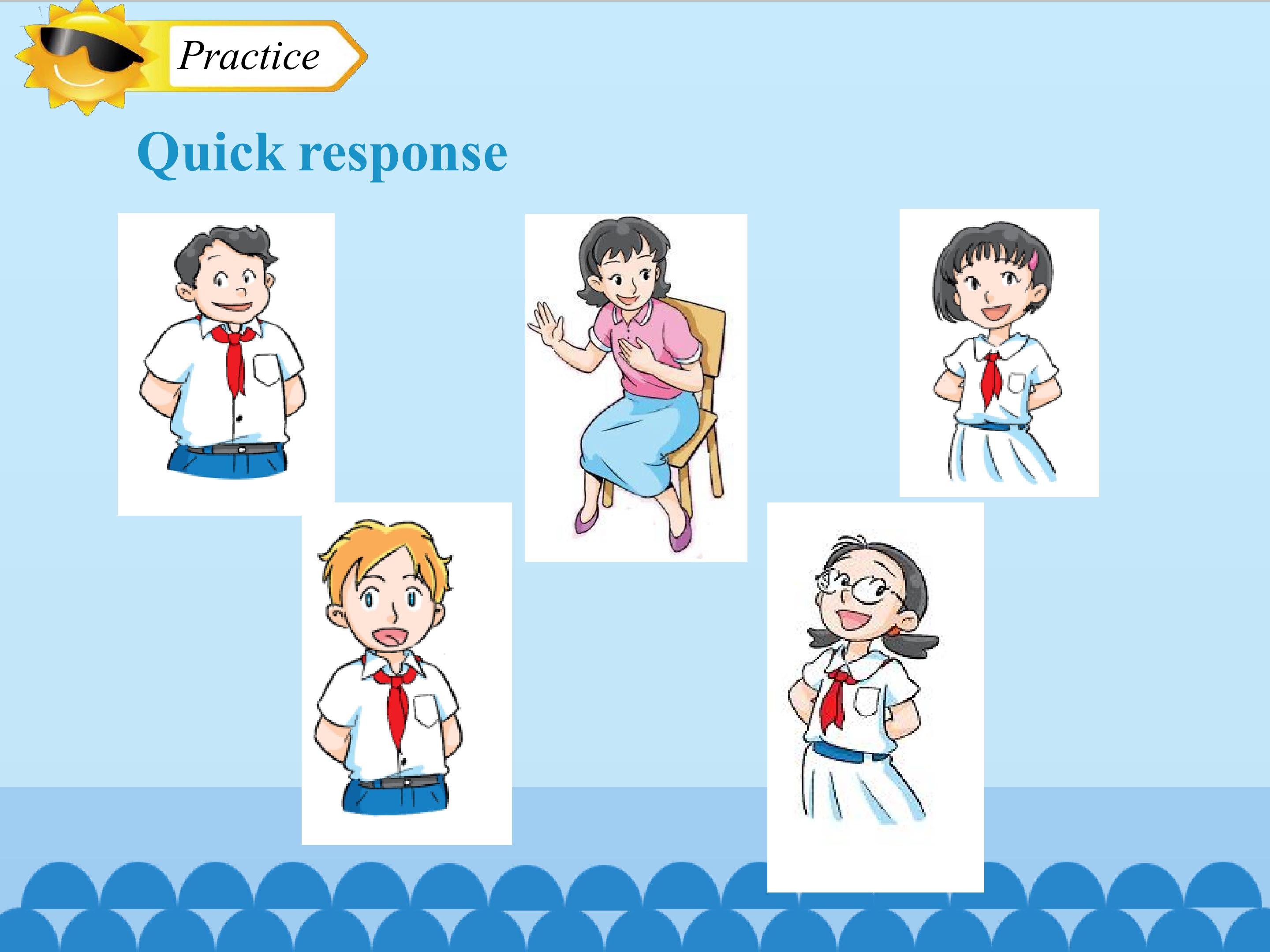 Practice

Quick response